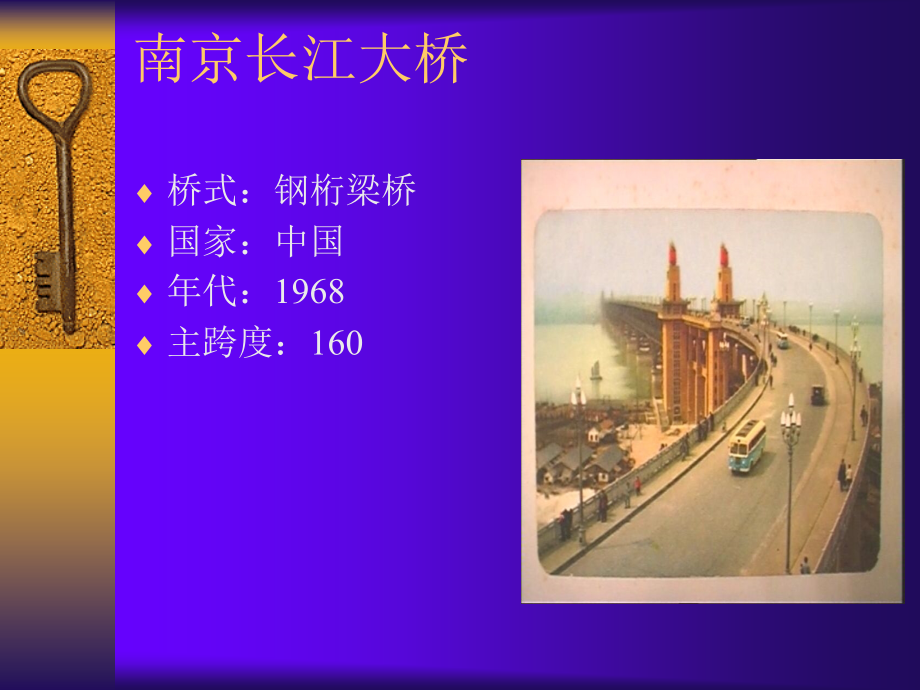 南京长江大桥

♦ 桥式：钢桁梁桥
♦ 国家：中国
♦ 年代：1968
♦ 主跨度：160